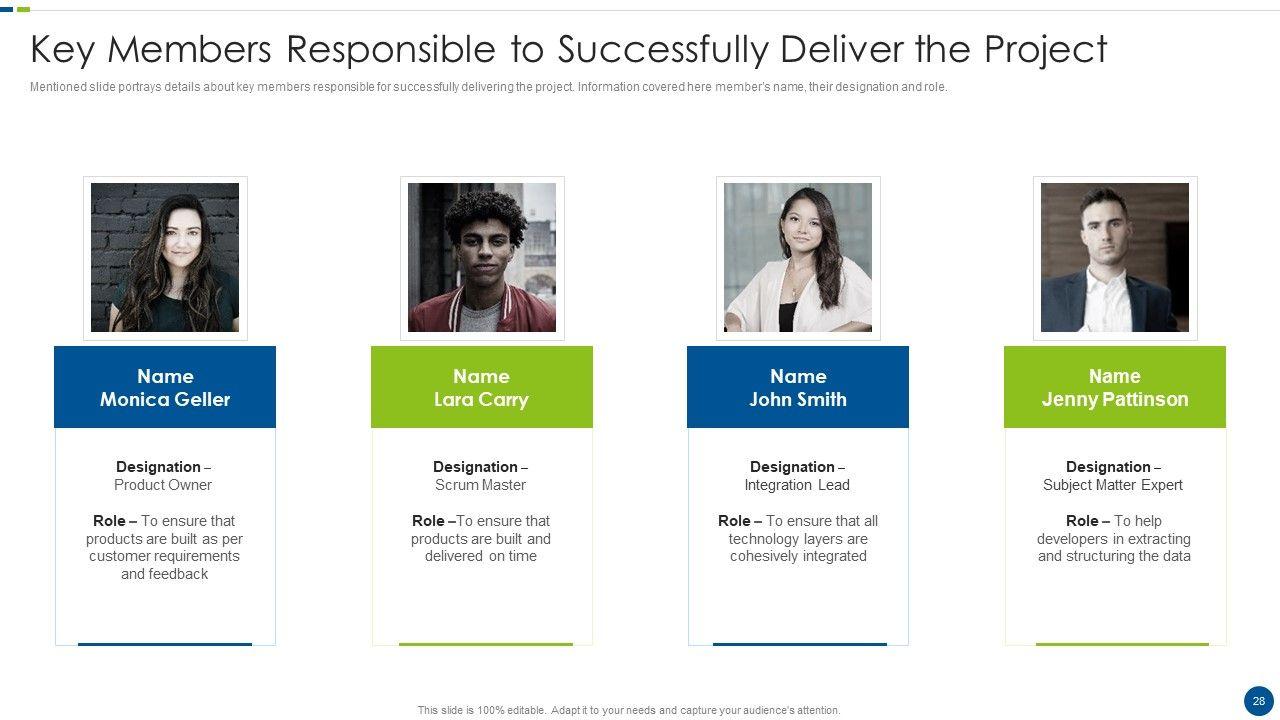 Key Members Responsible to Successfully Deliver the Project

Mentioned slide portrays details about key members responsible for successfully delivering the project. Information covered here member's name, their designation and role.

Name
Monica Geller

Designation – Product Owner

Role – To ensure that products are built as per customer requirements and feedback

Name
Lara Carry

Designation – Scrum Master

Role –To ensure that products are built and delivered on time

Name
John Smith

Designation – Integration Lead

Role – To ensure that all technology layers are cohesively integrated

Name
Jenny Pattinson

Designation – Subject Matter Expert

Role – To help developers in extracting and structuring the data

This slide is 100% editable. Adapt it to your needs and capture your audience's attention.

28